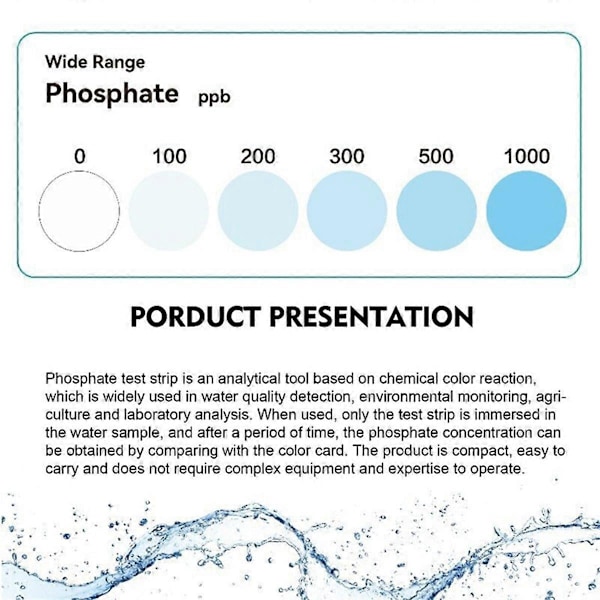 Wide Range
Phosphate ppb

0 100 200 300 500 1000

PORDUCT PRESENTATION

Phosphate test strip is an analytical tool based on chemical color reaction, which is widely used in water quality detection, environmental monitoring, agriculture and laboratory analysis. When used, only the test strip is immersed in the water sample, and after a period of time, the phosphate concentration can be obtained by comparing with the color card. The product is compact, easy to carry and does not require complex equipment and expertise to operate.